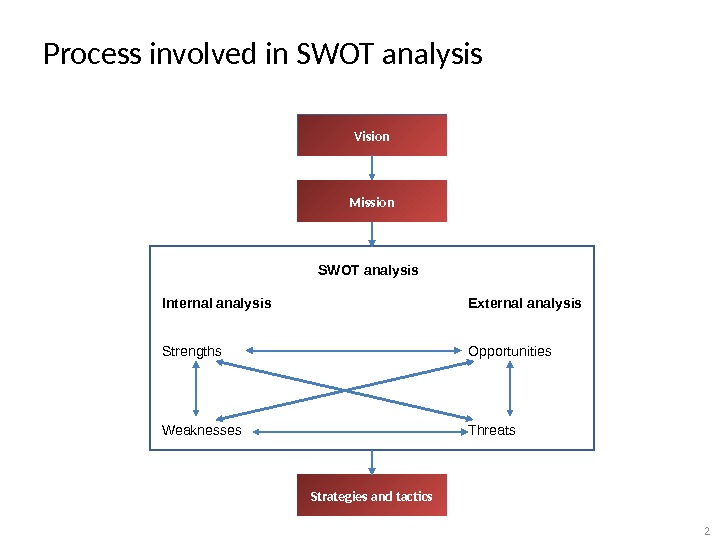 Process involved in SWOT analysis

Vision

Mission

SWOT analysis

Internal analysis

External analysis

Strengths

Opportunities

Weaknesses

Threats

Strategies and tactics

2